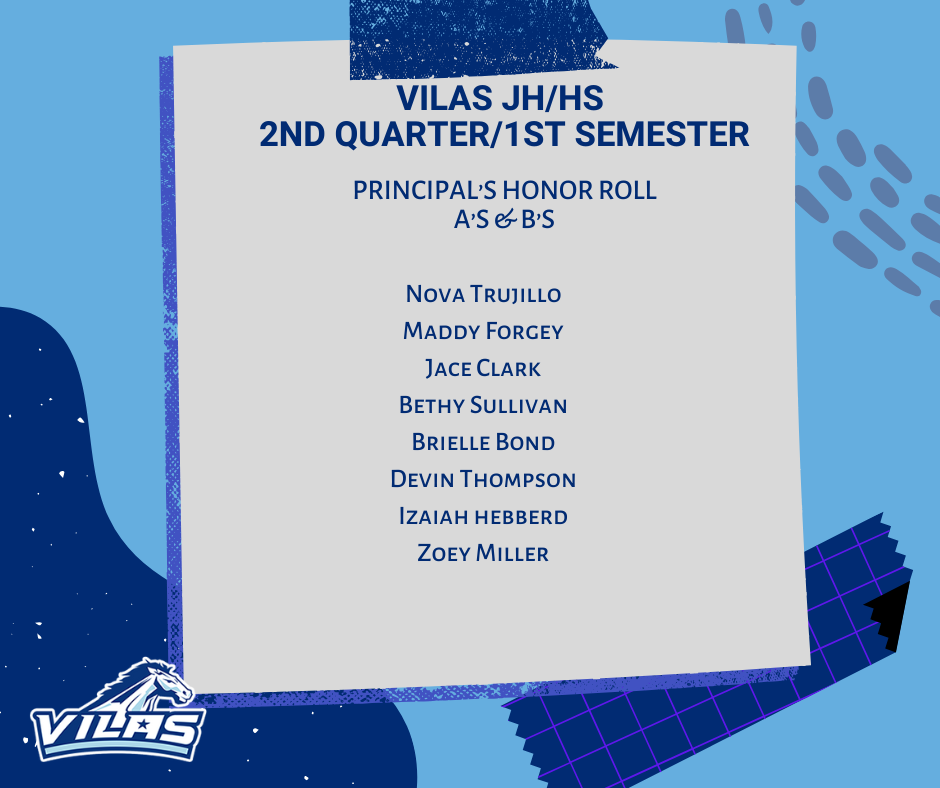 VILAS JH/HS
2ND QUARTER/1ST SEMESTER

PRINCIPAL'S HONOR ROLL
A'S & B'S

Nova Trujillo
Maddy Forgey
Jace Clark
Bethy Sullivan
Brielle Bond
Devin Thompson
Izaiah hebberd
Zoey Miller

VILAS